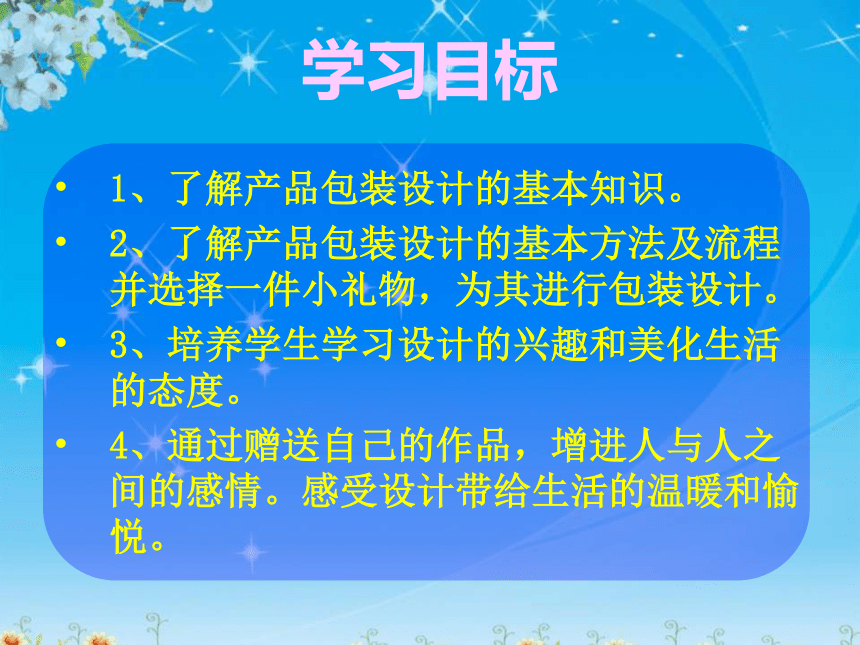 学习目标

• 1、了解产品包装设计的基本知识。

• 2、了解产品包装设计的基本方法及流程并选择一件小礼物，为其进行包装设计。

• 3、培养学生学习设计的兴趣和美化生活的态度。

• 4、通过赠送自己的作品，增进人与人之间的感情。感受设计带给生活的温暖和愉悦。